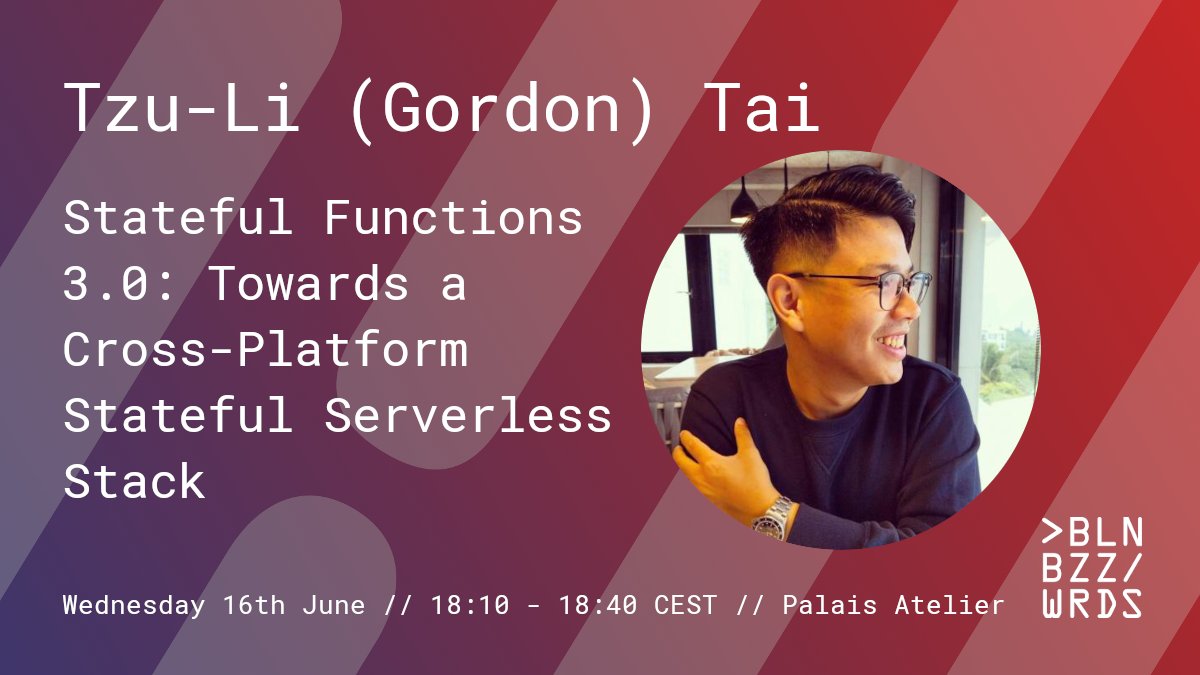 Tzu-Li (Gordon) Tai

Stateful Functions 3.0: Towards a Cross-Platform Stateful Serverless Stack

Wednesday 16th June // 18:10 - 18:40 CEST // Palais Atelier

>BLN
BZZ/
WRDS